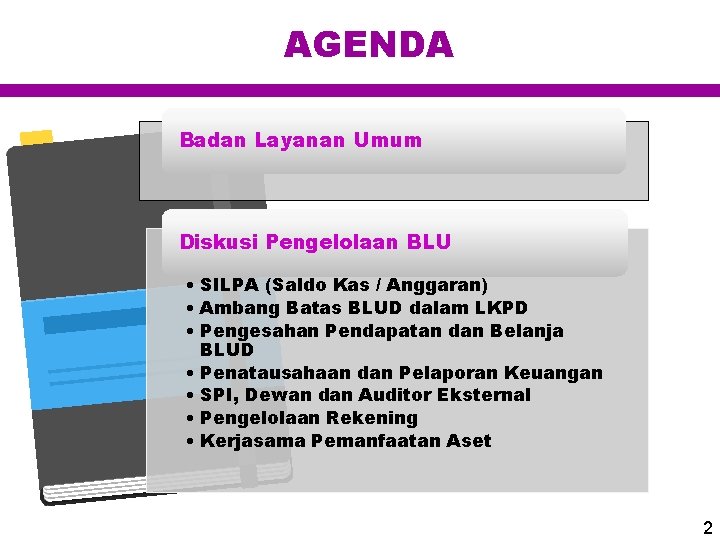 AGENDA

Badan Layanan Umum

Diskusi Pengelolaan BLU

• SILPA (Saldo Kas / Anggaran)
• Ambang Batas BLUD dalam LKPD
• Pengesahan Pendapatan dan Belanja BLUD
• Penatausahaan dan Pelaporan Keuangan
• SPI, Dewan dan Auditor Eksternal
• Pengelolaan Rekening
• Kerjasama Pemanfaatan Aset

2